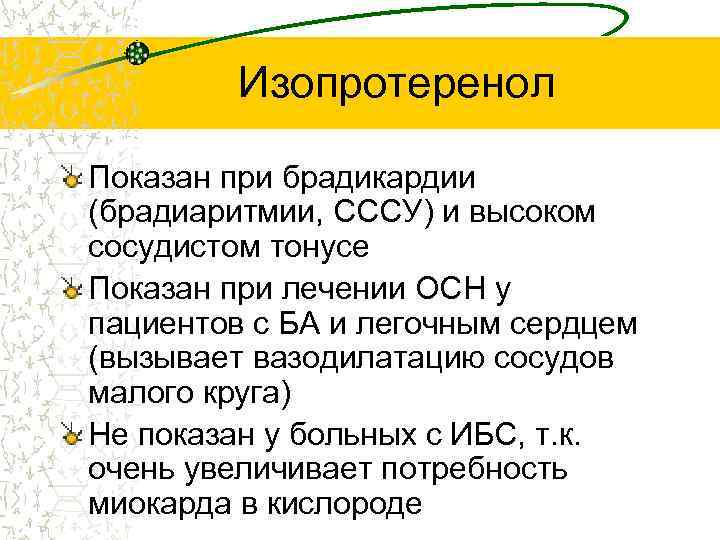 Изопротеренол

Показан при брадикардии (брадиаритмии, СССУ) и высоком сосудистом тонусе

Показан при лечении ОСН у пациентов с БА и легочным сердцем (вызывает вазодилатацию сосудов малого круга)

Не показан у больных с ИБС, т.к. очень увеличивает потребность миокарда в кислороде